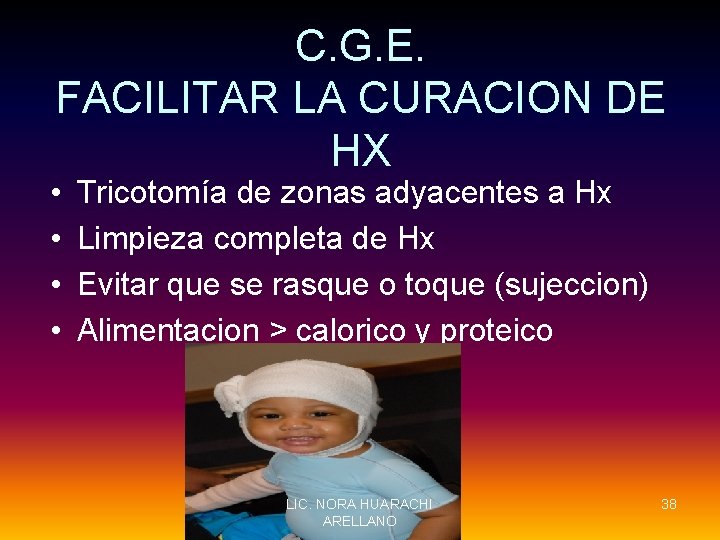 C.G.E.
FACILITAR LA CURACION DE HX

• Tricotomía de zonas adyacentes a Hx
• Limpieza completa de Hx
• Evitar que se rasque o toque (sujeccion)
• Alimentacion > calorico y proteico

LIC. NORA HUARACHI ARELLANO

38